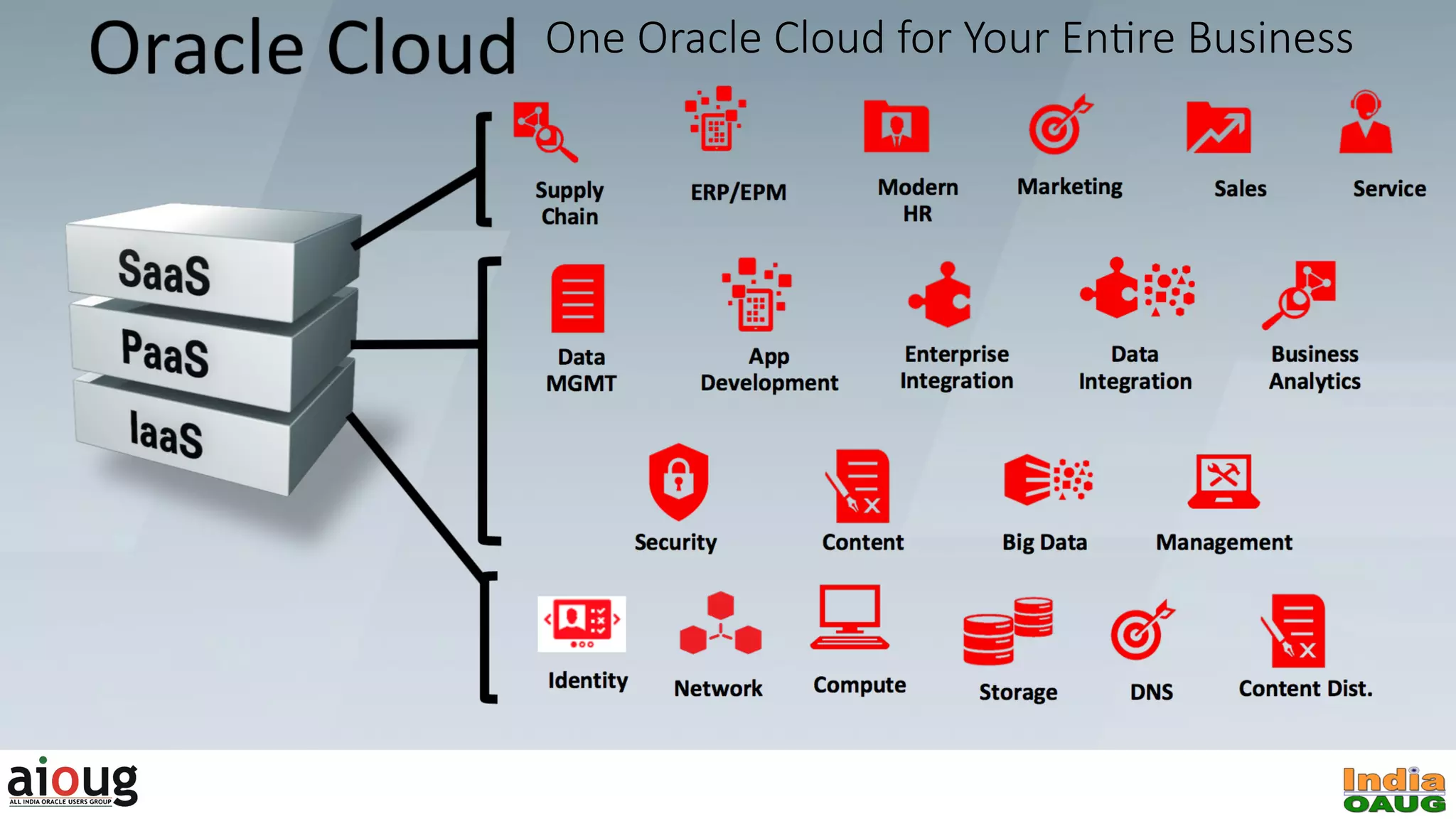 Oracle Cloud One Oracle Cloud for Your Entire Business

SaaS
PaaS
IaaS

Supply Chain
ERP/EPM
Modern HR
Marketing
Sales
Service

Data MGMT
App Development
Enterprise Integration
Data Integration
Business Analytics

Security
Content
Big Data
Management

Identity
Network
Compute
Storage
DNS
Content Dist.

aioug
ALL INDIA ORACLE USERS GROUP

India OAUG